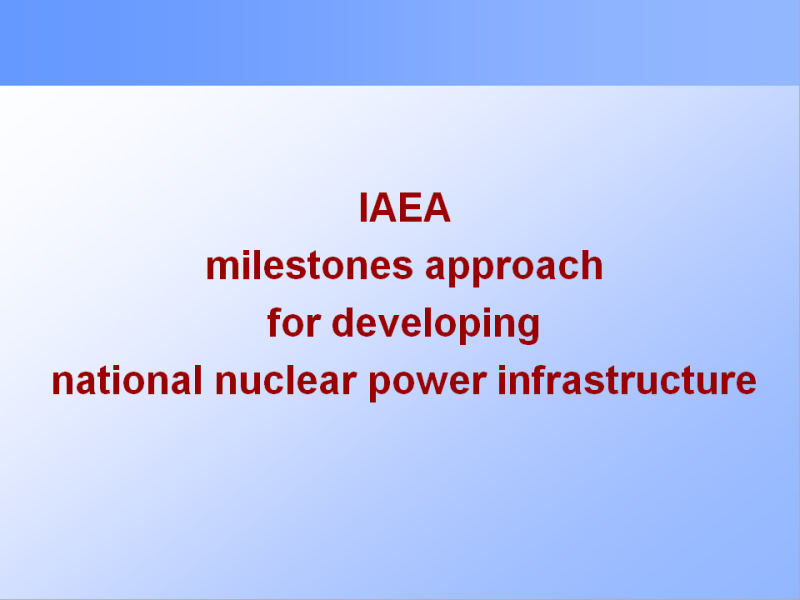 IAEA
milestones approach
for developing
national nuclear power infrastructure